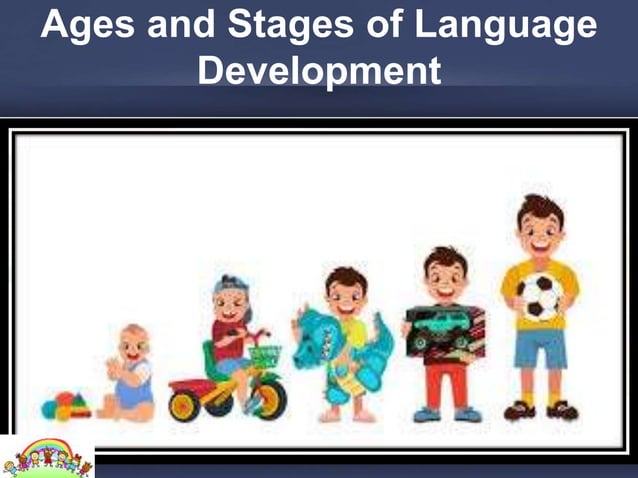 Ages and Stages of Language Development